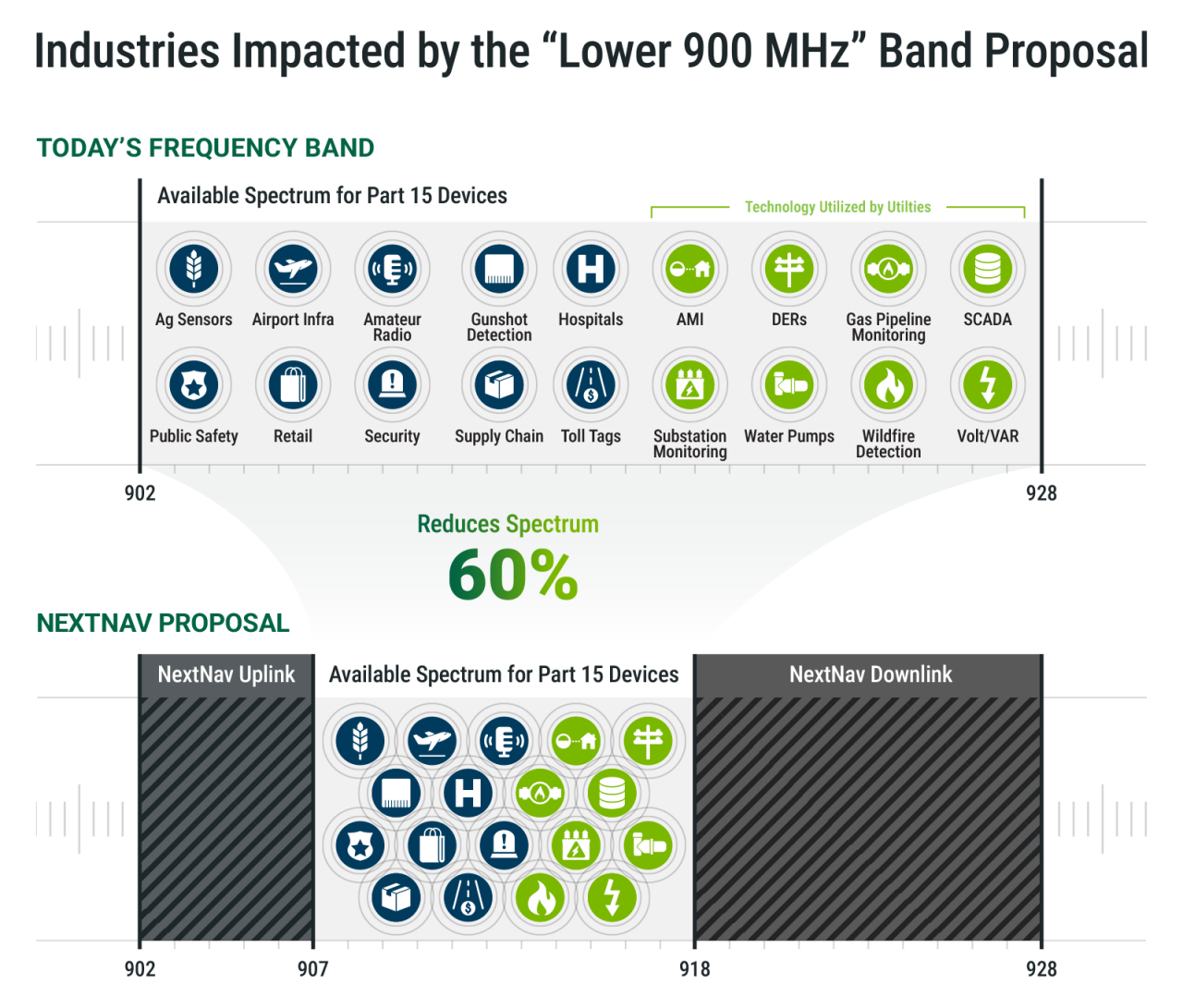 Industries Impacted by the “Lower 900 MHz” Band Proposal

TODAY’S FREQUENCY BAND

Available Spectrum for Part 15 Devices

Technology Utilized by Utilties

Ag Sensors
Airport Infra
Amateur Radio
Gunshot Detection
Hospitals
AMI
DERs
Gas Pipeline Monitoring
SCADA

Public Safety
Retail
Security
Supply Chain
Toll Tags
Substation Monitoring
Water Pumps
Wildfire Detection
Volt/VAR

902
928

Reduces Spectrum
60%

NEXTNAV PROPOSAL

NextNav Uplink
Available Spectrum for Part 15 Devices
NextNav Downlink

902
907
918
928